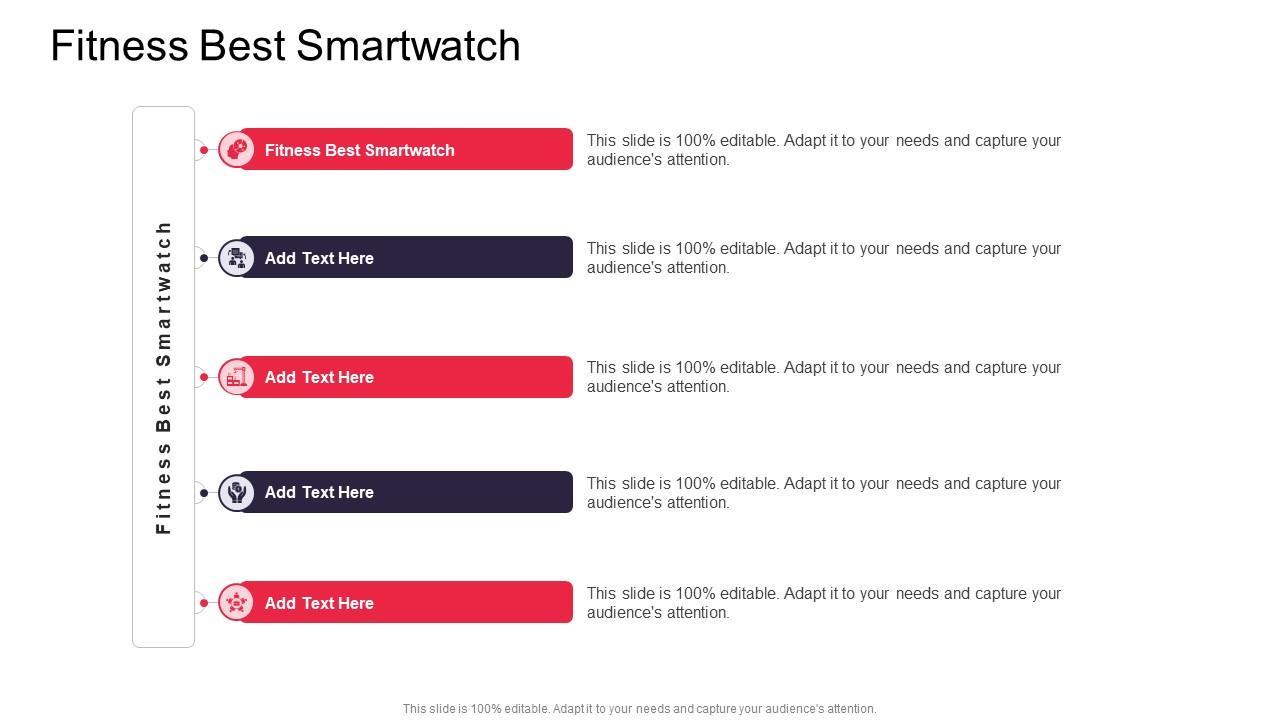 Fitness Best Smartwatch

Fitness Best Smartwatch

Fitness Best Smartwatch

This slide is 100% editable. Adapt it to your needs and capture your audience's attention.

Add Text Here

This slide is 100% editable. Adapt it to your needs and capture your audience's attention.

Add Text Here

This slide is 100% editable. Adapt it to your needs and capture your audience's attention.

Add Text Here

This slide is 100% editable. Adapt it to your needs and capture your audience's attention.

Add Text Here

This slide is 100% editable. Adapt it to your needs and capture your audience's attention.

This slide is 100% editable. Adapt it to your needs and capture your audience's attention.